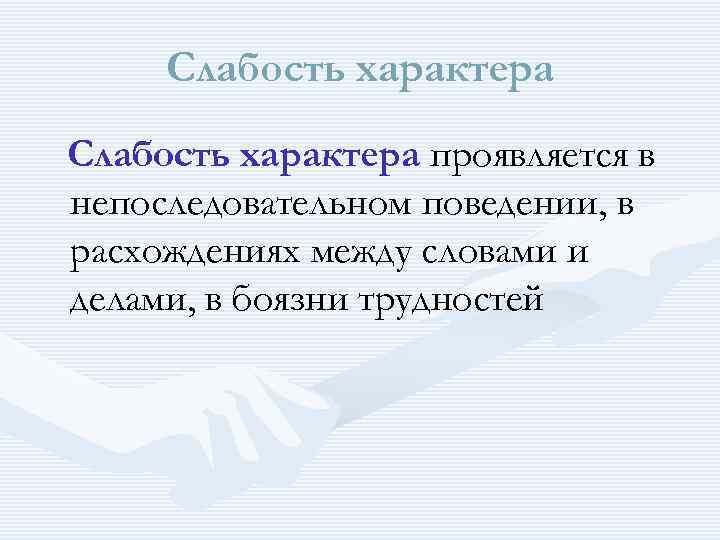 Слабость характера

Слабость характера проявляется в непоследовательном поведении, в расхождениях между словами и делами, в боязни трудностей